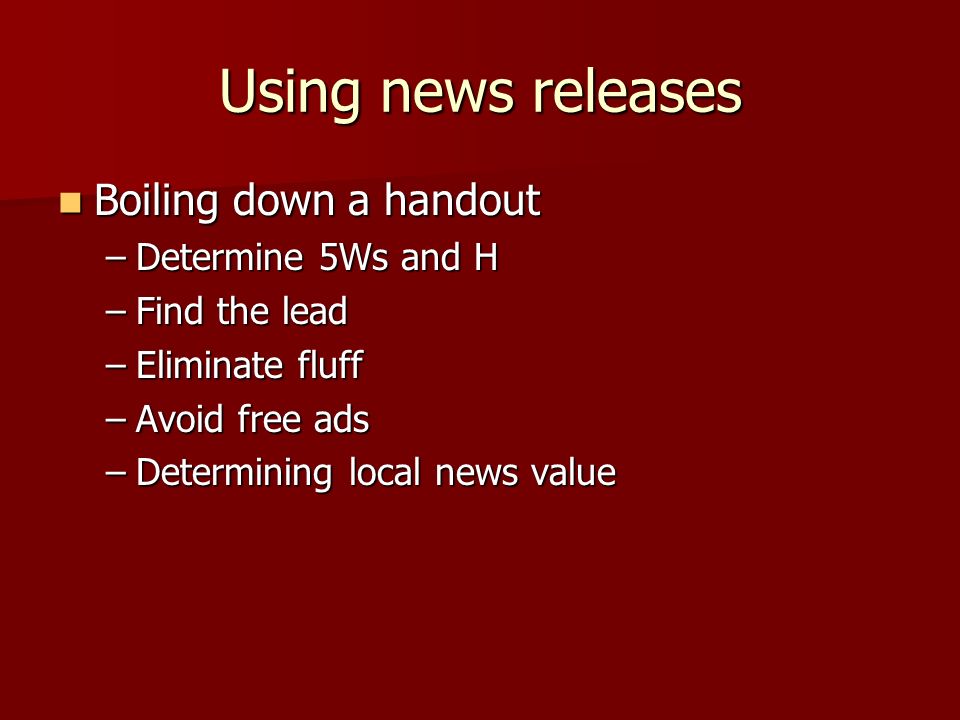 Using news releases

Boiling down a handout
– Determine 5Ws and H
– Find the lead
– Eliminate fluff
– Avoid free ads
– Determining local news value